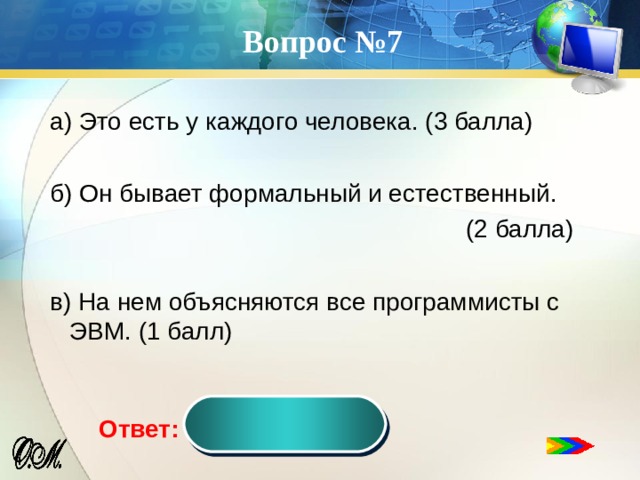 Вопрос №7

а) Это есть у каждого человека. (3 балла)

б) Он бывает формальный и естественный. (2 балла)

в) На нем объясняются все программисты с ЭВМ. (1 балл)

Ответ:

О.М.